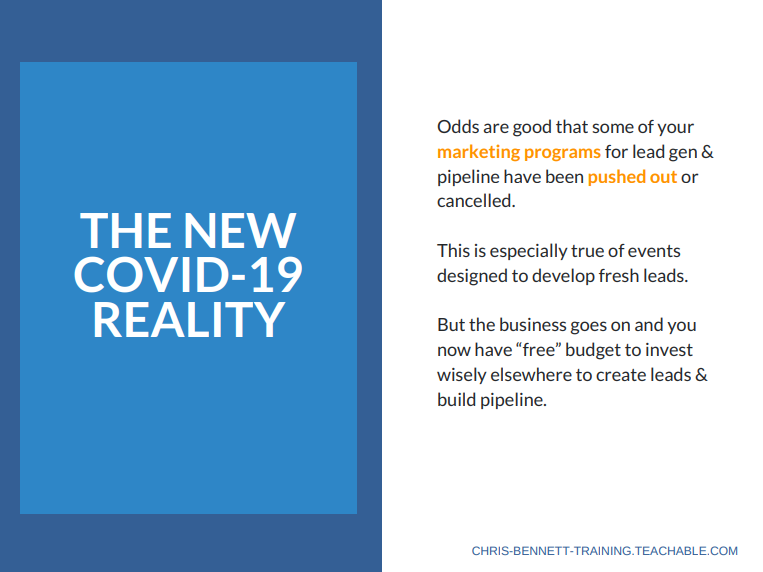 THE NEW COVID-19 REALITY

Odds are good that some of your marketing programs for lead gen & pipeline have been pushed out or cancelled.

This is especially true of events designed to develop fresh leads.

But the business goes on and you now have “free” budget to invest wisely elsewhere to create leads & build pipeline.

CHRIS-BENNETT-TRAINING.TEACHABLE.COM